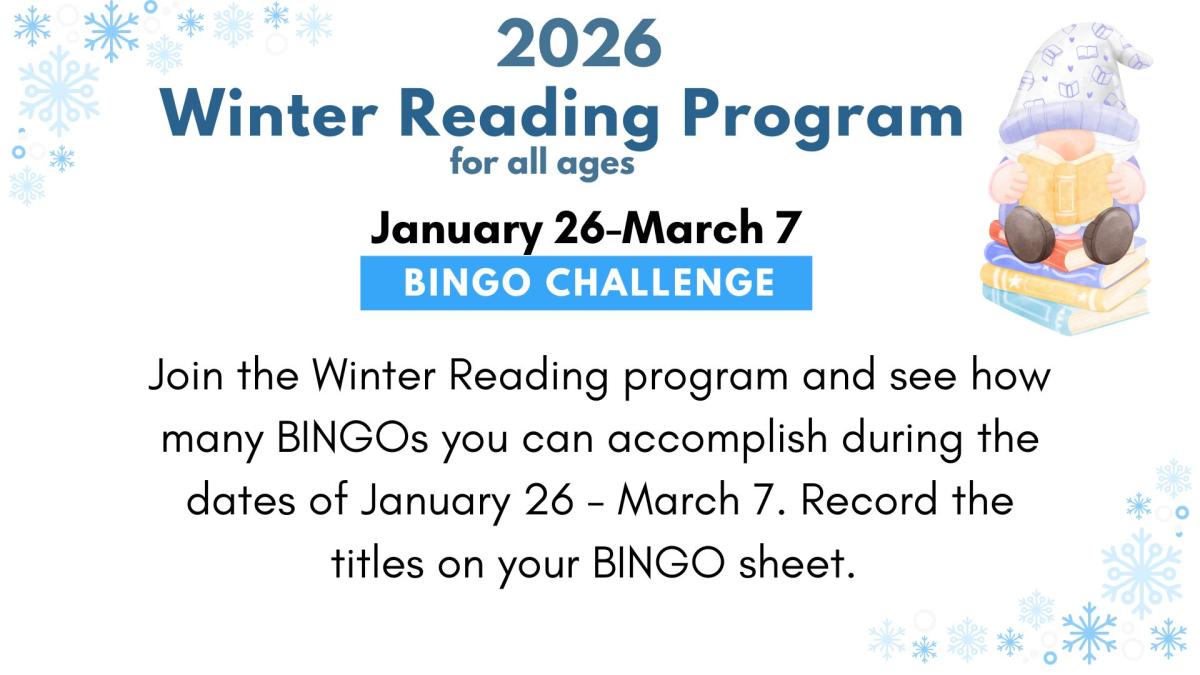 2026
Winter Reading Program
for all ages

January 26-March 7

BINGO CHALLENGE

Join the Winter Reading program and see how many BINGOs you can accomplish during the dates of January 26 - March 7. Record the titles on your BINGO sheet.